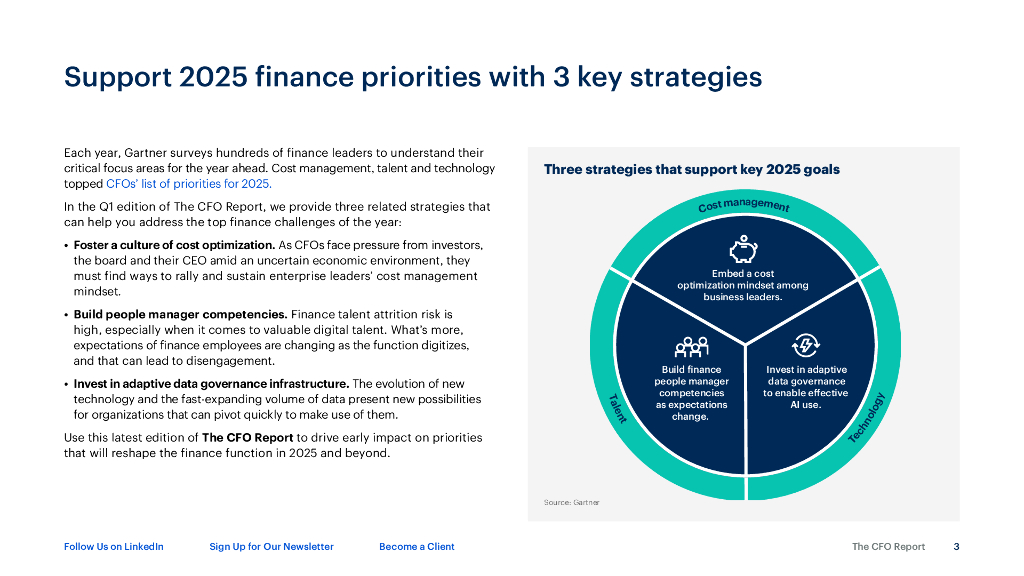 Support 2025 finance priorities with 3 key strategies

Each year, Gartner surveys hundreds of finance leaders to understand their critical focus areas for the year ahead. Cost management, talent and technology topped CFOs' list of priorities for 2025.

In the Q1 edition of The CFO Report, we provide three related strategies that can help you address the top finance challenges of the year:

• Foster a culture of cost optimization. As CFOs face pressure from investors, the board and their CEO amid an uncertain economic environment, they must find ways to rally and sustain enterprise leaders' cost management mindset.

• Build people manager competencies. Finance talent attrition risk is high, especially when it comes to valuable digital talent. What's more, expectations of finance employees are changing as the function digitizes, and that can lead to disengagement.

• Invest in adaptive data governance infrastructure. The evolution of new technology and the fast-expanding volume of data present new possibilities for organizations that can pivot quickly to make use of them.

Use this latest edition of The CFO Report to drive early impact on priorities that will reshape the finance function in 2025 and beyond.

Three strategies that support key 2025 goals

Cost management

Embed a cost optimization mindset among business leaders.

Build finance people manager competencies as expectations change.

Invest in adaptive data governance to enable effective AI use.

Talent

Technology

Source: Gartner

Follow Us on LinkedIn    Sign Up for Our Newsletter    Become a Client    The CFO Report    3